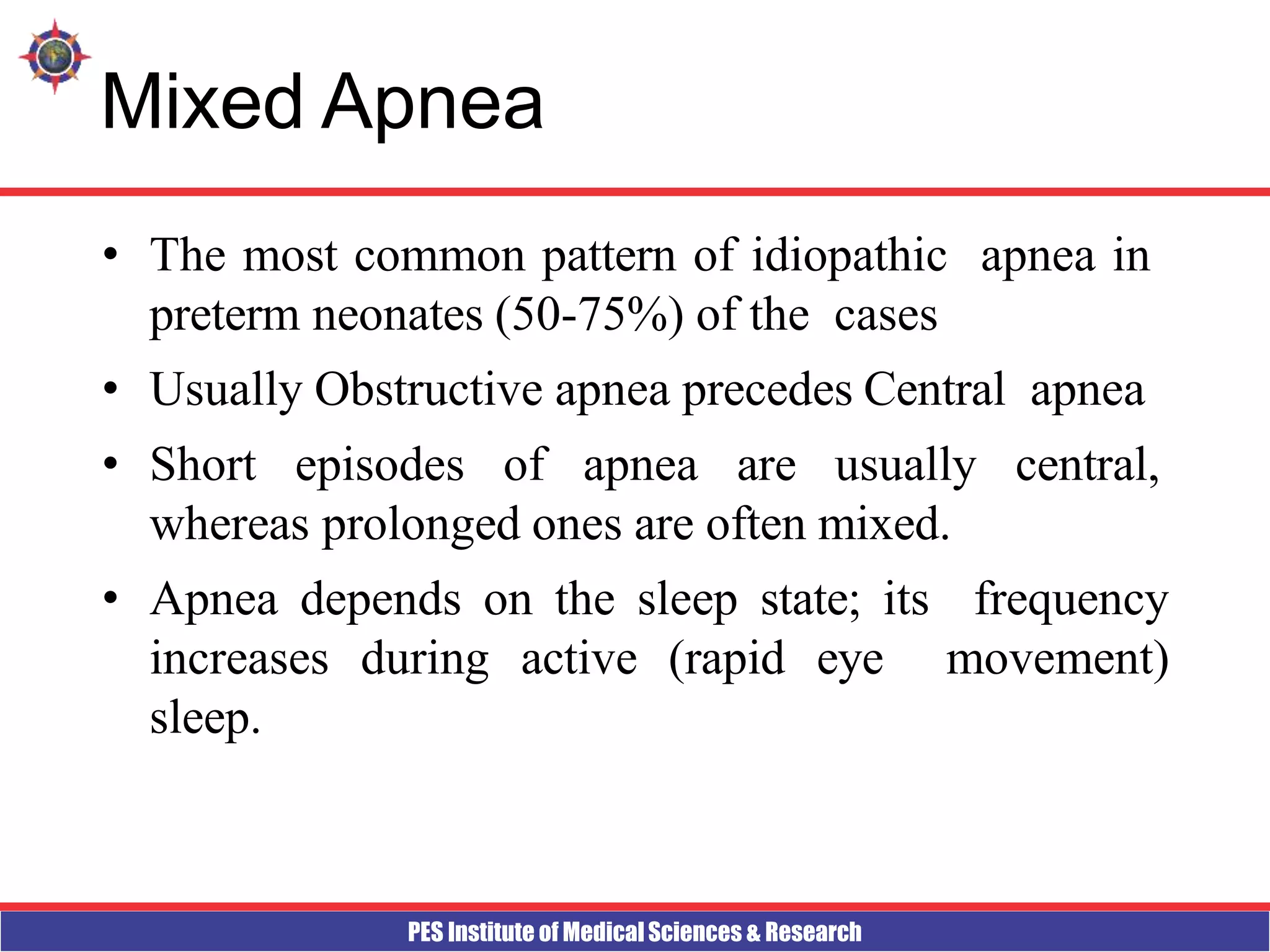 Mixed Apnea

• The most common pattern of idiopathic apnea in preterm neonates (50-75%) of the cases

• Usually Obstructive apnea precedes Central apnea

• Short episodes of apnea are usually central, whereas prolonged ones are often mixed.

• Apnea depends on the sleep state; its frequency increases during active (rapid eye movement) sleep.

PES Institute of Medical Sciences & Research